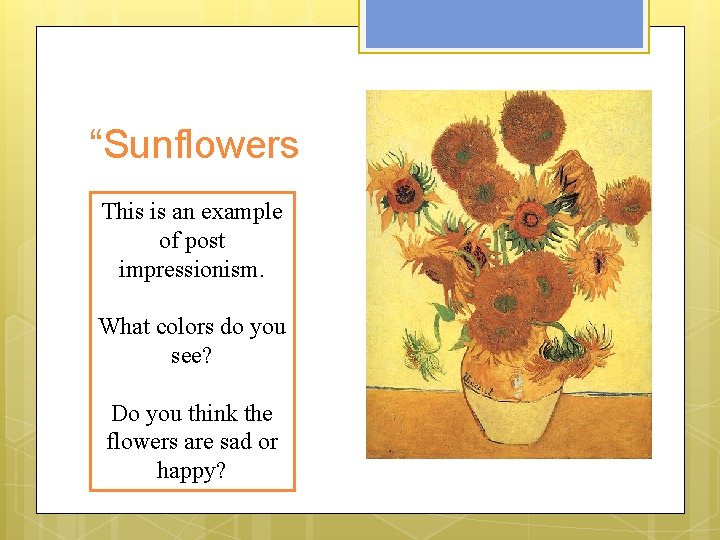 “Sunflowers

This is an example of post impressionism.

What colors do you see?

Do you think the flowers are sad or happy?